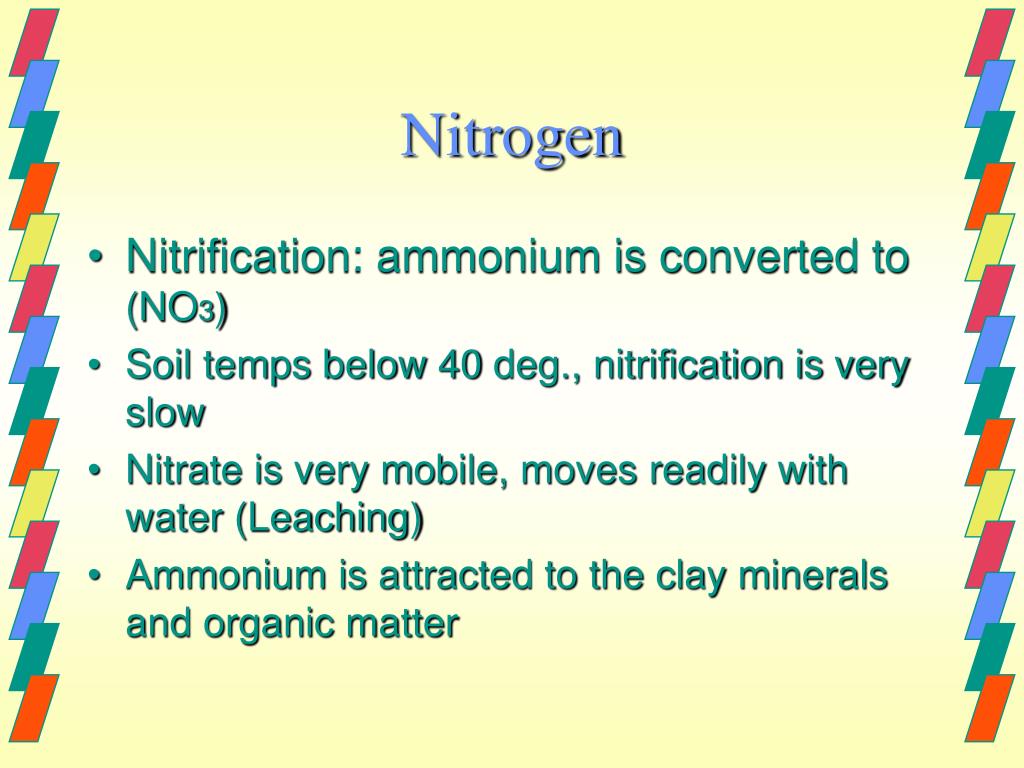 Nitrogen

• Nitrification: ammonium is converted to ($NO_3$)
• Soil temps below 40 deg., nitrification is very slow
• Nitrate is very mobile, moves readily with water (Leaching)
• Ammonium is attracted to the clay minerals and organic matter